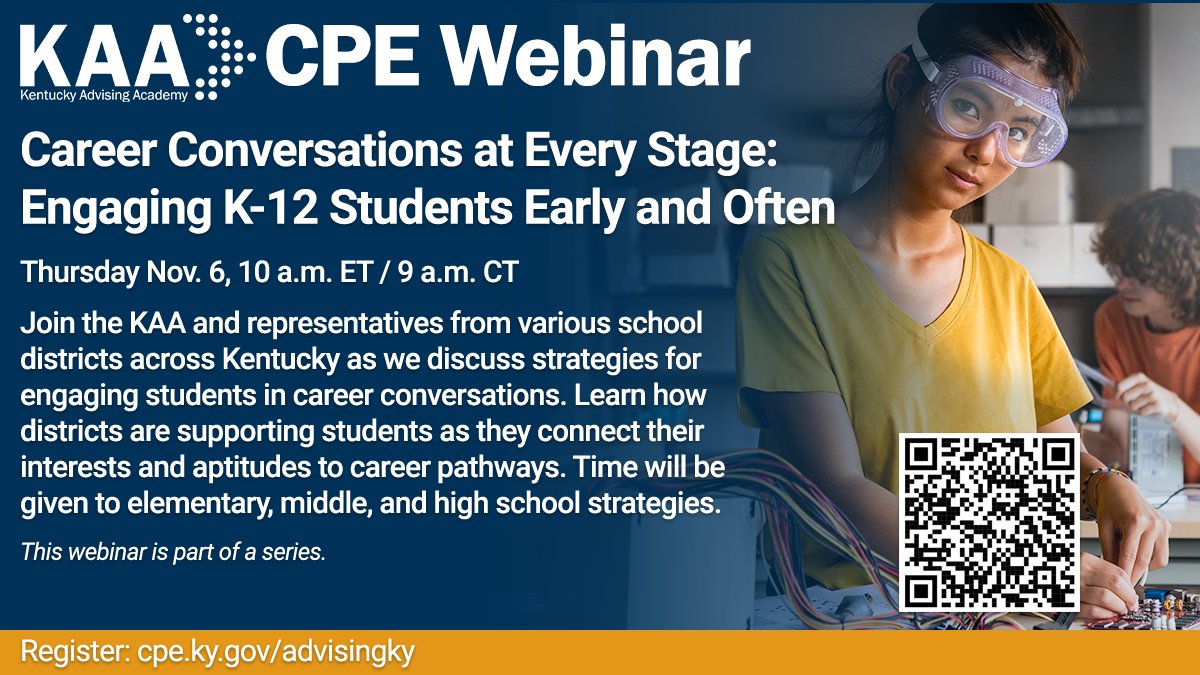 KAA CPE Webinar
Kentucky Advising Academy

Career Conversations at Every Stage: Engaging K-12 Students Early and Often

Thursday Nov. 6, 10 a.m. ET / 9 a.m. CT

Join the KAA and representatives from various school districts across Kentucky as we discuss strategies for engaging students in career conversations. Learn how districts are supporting students as they connect their interests and aptitudes to career pathways. Time will be given to elementary, middle, and high school strategies.

This webinar is part of a series.

Register: cpe.ky.gov/advisingky